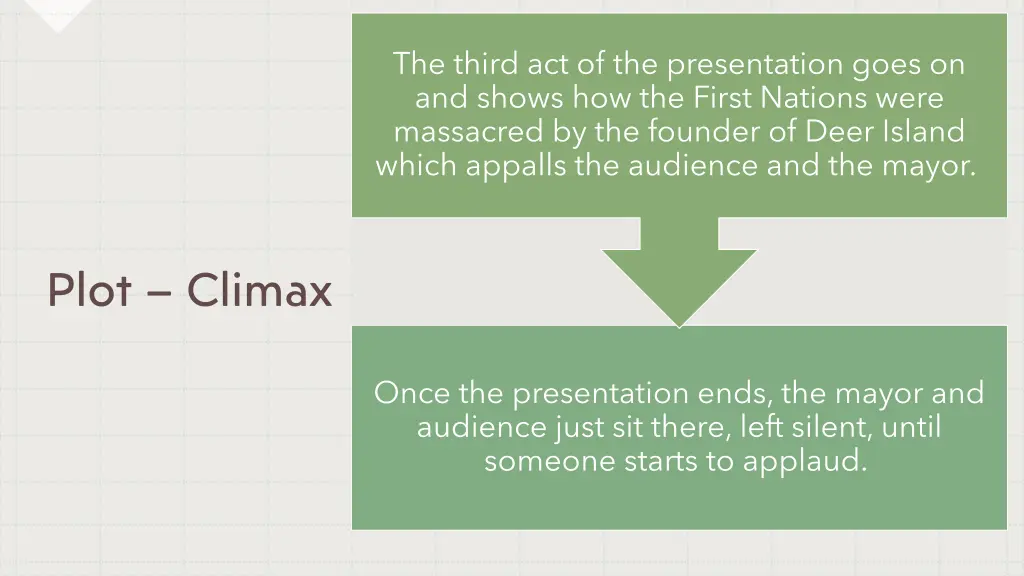 Plot – Climax

The third act of the presentation goes on and shows how the First Nations were massacred by the founder of Deer Island which appalls the audience and the mayor.

Once the presentation ends, the mayor and audience just sit there, left silent, until someone starts to applaud.